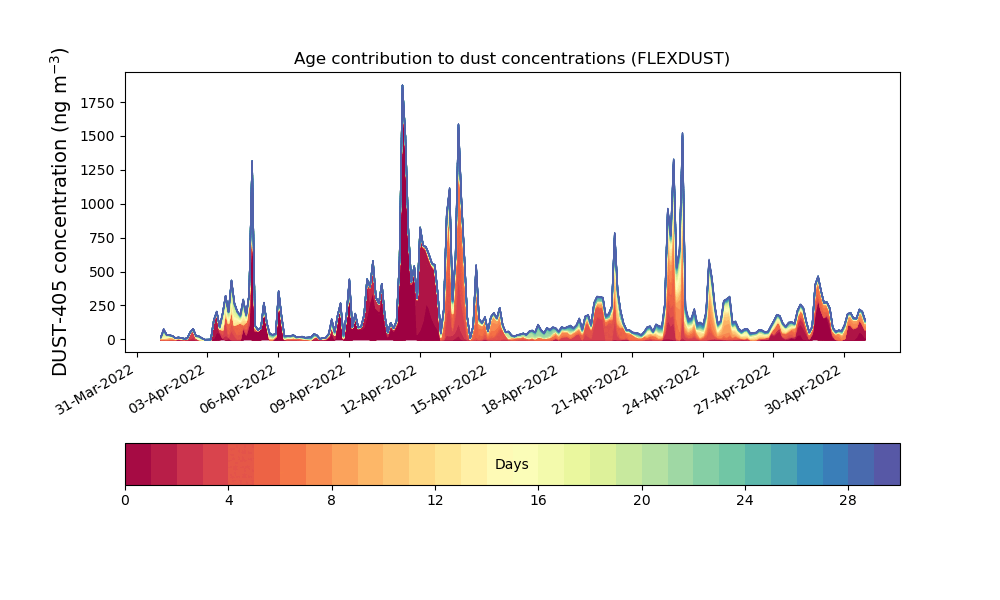 Age contribution to dust concentrations (FLEXDUST)

DUST-405 concentration (ng m$^{-3}$)

1750
1500
1250
1000
750
500
250
0

31-Mar-2022
03-Apr-2022
06-Apr-2022
09-Apr-2022
12-Apr-2022
15-Apr-2022
18-Apr-2022
21-Apr-2022
24-Apr-2022
27-Apr-2022
30-Apr-2022

Days

0
4
8
12
16
20
24
28